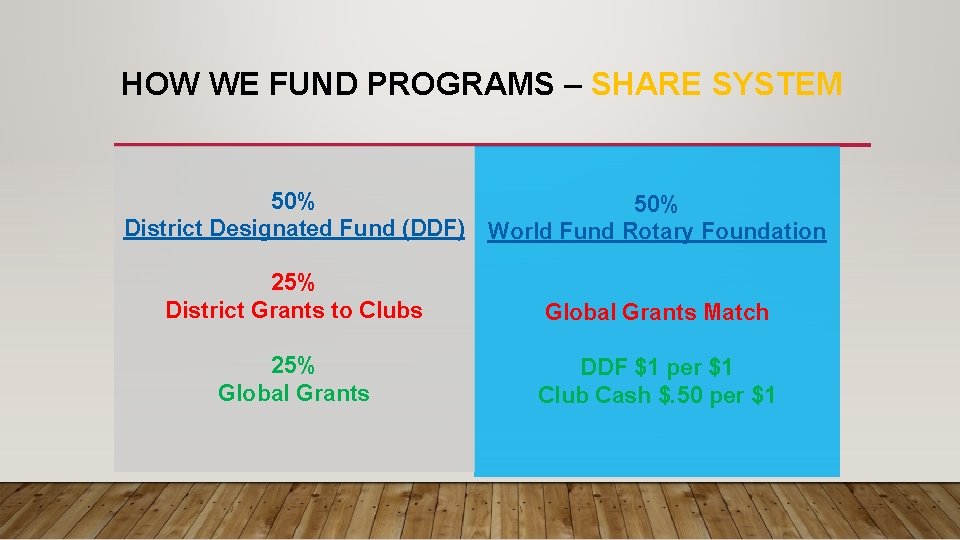 HOW WE FUND PROGRAMS – SHARE SYSTEM

50%
District Designated Fund (DDF)

25%
District Grants to Clubs

25%
Global Grants

50%
World Fund Rotary Foundation

Global Grants Match

DDF $1 per $1
Club Cash $.50 per $1